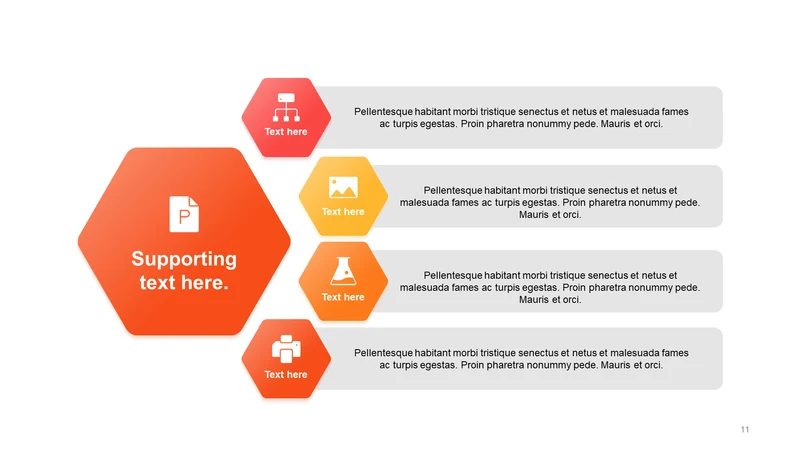 Supporting text here.

Text here

Pellentesque habitant morbi tristique senectus et netus et malesuada fames ac turpis egestas. Proin pharetra nonummy pede. Mauris et orci.

Text here

Pellentesque habitant morbi tristique senectus et netus et malesuada fames ac turpis egestas. Proin pharetra nonummy pede. Mauris et orci.

Text here

Pellentesque habitant morbi tristique senectus et netus et malesuada fames ac turpis egestas. Proin pharetra nonummy pede. Mauris et orci.

Text here

Pellentesque habitant morbi tristique senectus et netus et malesuada fames ac turpis egestas. Proin pharetra nonummy pede. Mauris et orci.

11